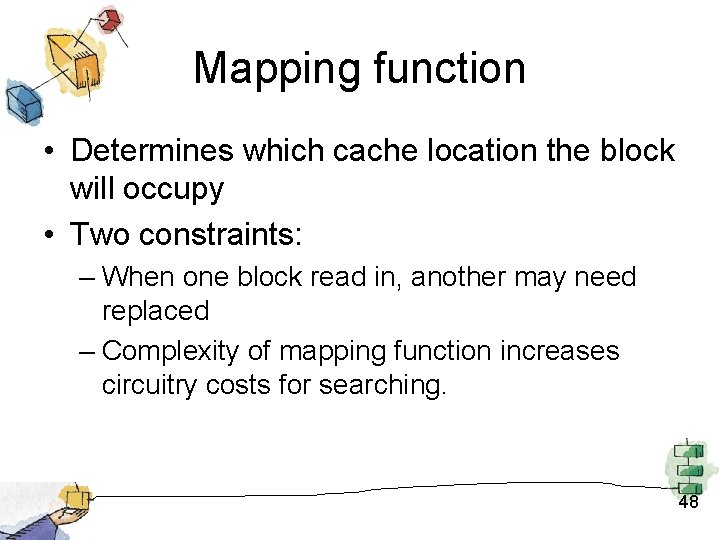 Mapping function

• Determines which cache location the block will occupy
• Two constraints:
– When one block read in, another may need replaced
– Complexity of mapping function increases circuitry costs for searching.

48